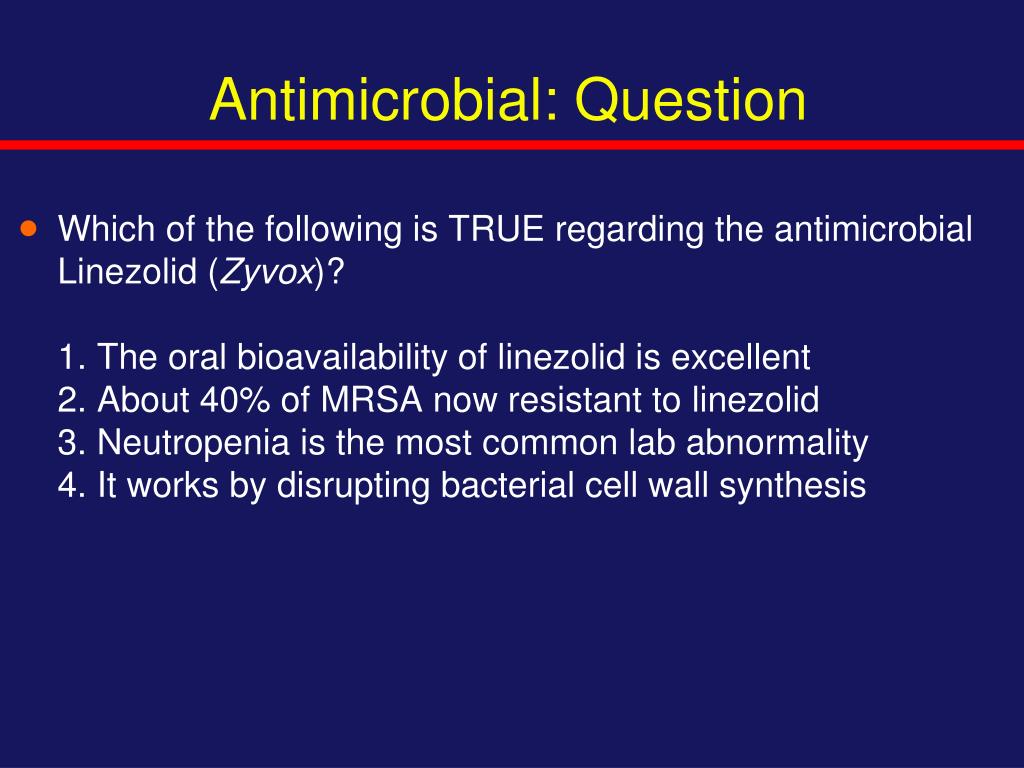 Antimicrobial: Question

Which of the following is TRUE regarding the antimicrobial Linezolid (Zyvox)?

1. The oral bioavailability of linezolid is excellent
2. About 40% of MRSA now resistant to linezolid
3. Neutropenia is the most common lab abnormality
4. It works by disrupting bacterial cell wall synthesis